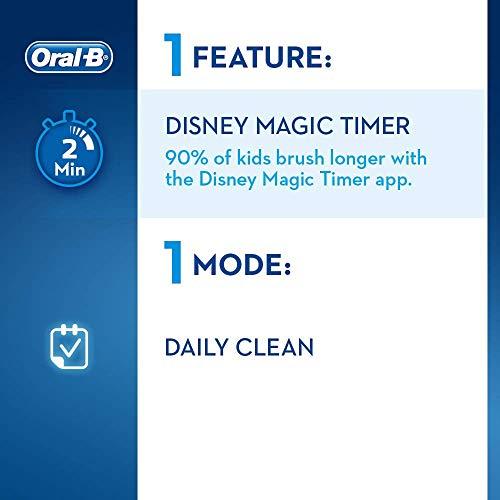 Oral-B

2 Min

1 FEATURE:

DISNEY MAGIC TIMER

90% of kids brush longer with the Disney Magic Timer app.

1 MODE:

DAILY CLEAN